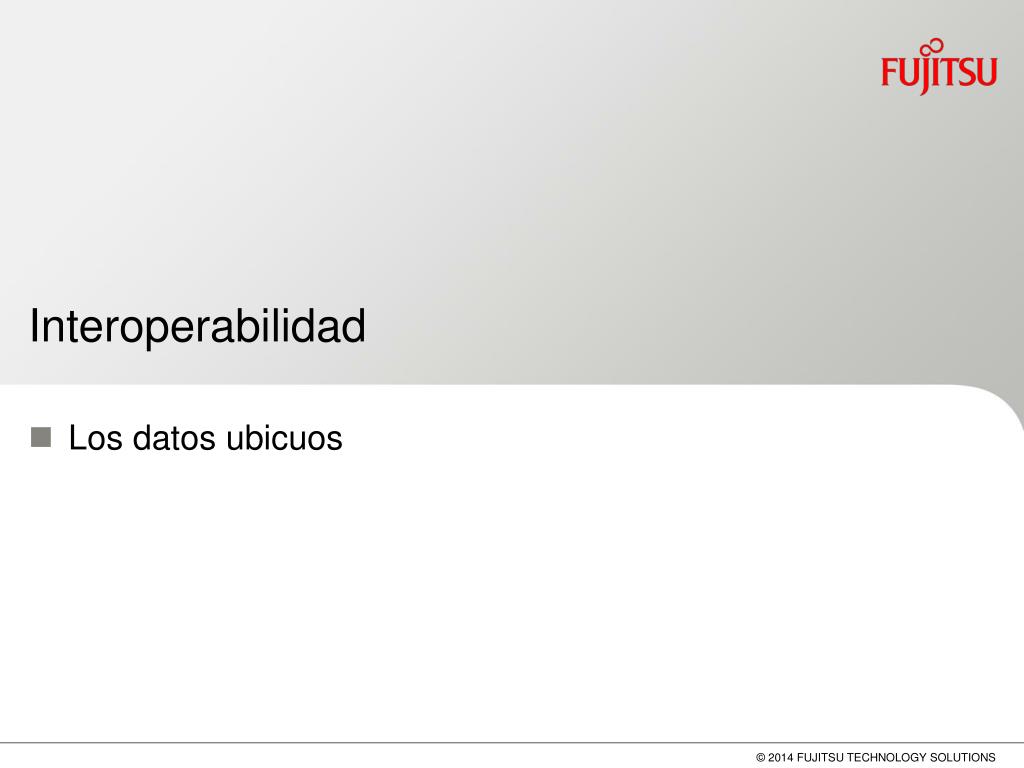 FUJITSU

Interoperabilidad

Los datos ubicuos

© 2014 FUJITSU TECHNOLOGY SOLUTIONS